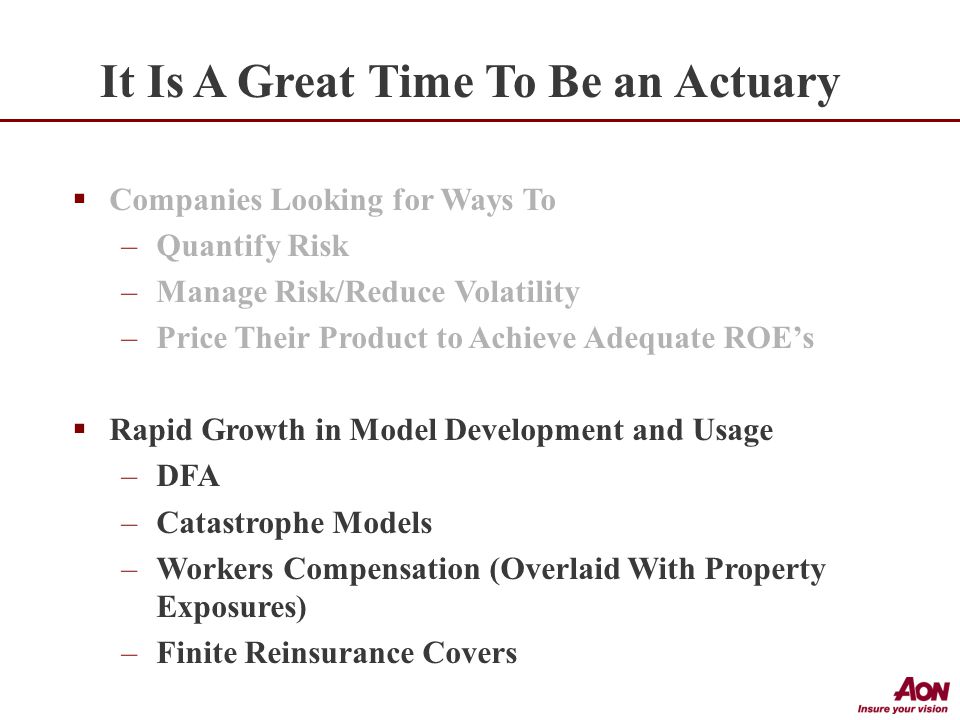 It Is A Great Time To Be an Actuary

▪ Companies Looking for Ways To
– Quantify Risk
– Manage Risk/Reduce Volatility
– Price Their Product to Achieve Adequate ROE’s

▪ Rapid Growth in Model Development and Usage
– DFA
– Catastrophe Models
– Workers Compensation (Overlaid With Property Exposures)
– Finite Reinsurance Covers

AON
Insure your vision